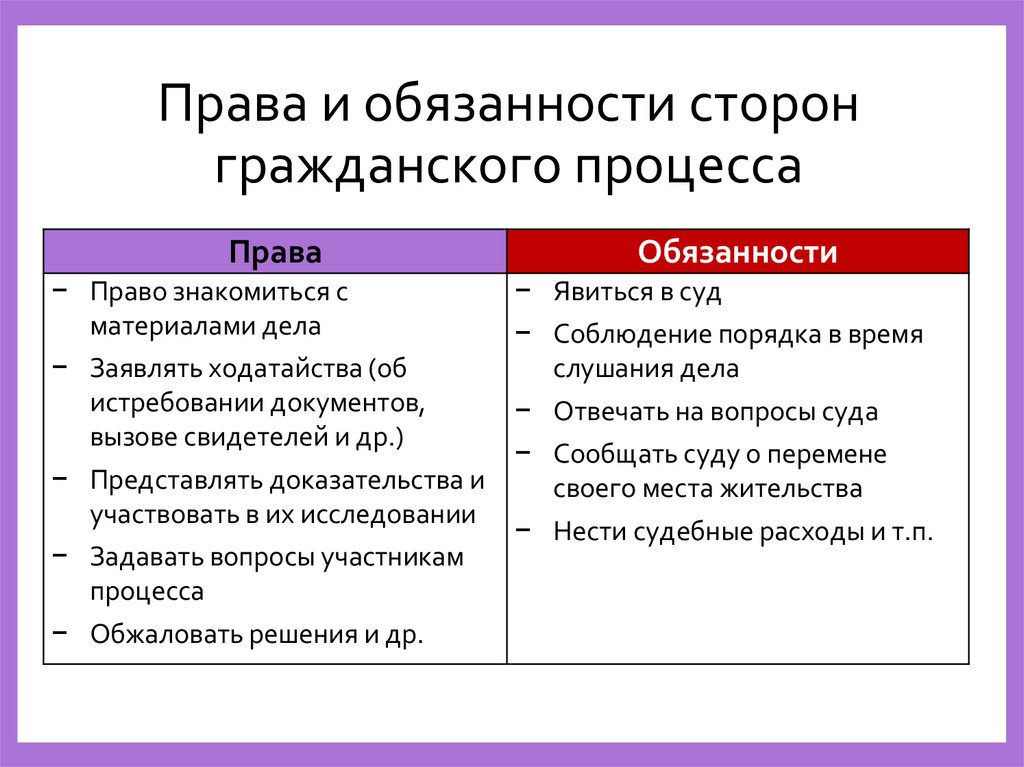 Права и обязанности сторон гражданского процесса

| Права | Обязанности |
|---|---|
| − Право знакомиться с материалами дела<br>− Заявлять ходатайства (об истребовании документов, вызове свидетелей и др.)<br>− Представлять доказательства и участвовать в их исследовании<br>− Задавать вопросы участникам процесса<br>− Обжаловать решения и др. | − Явиться в суд<br>− Соблюдение порядка в время слушания дела<br>− Отвечать на вопросы суда<br>− Сообщать суду о перемене своего места жительства<br>− Нести судебные расходы и т.п. |